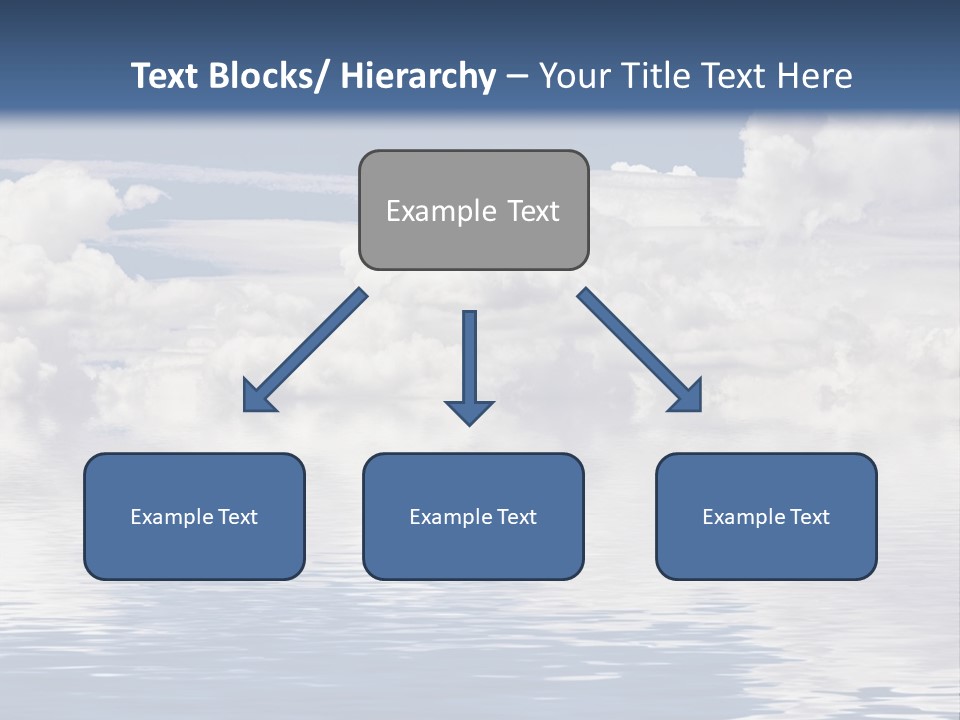 Text Blocks/ Hierarchy – Your Title Text Here

Example Text

Example Text

Example Text

Example Text